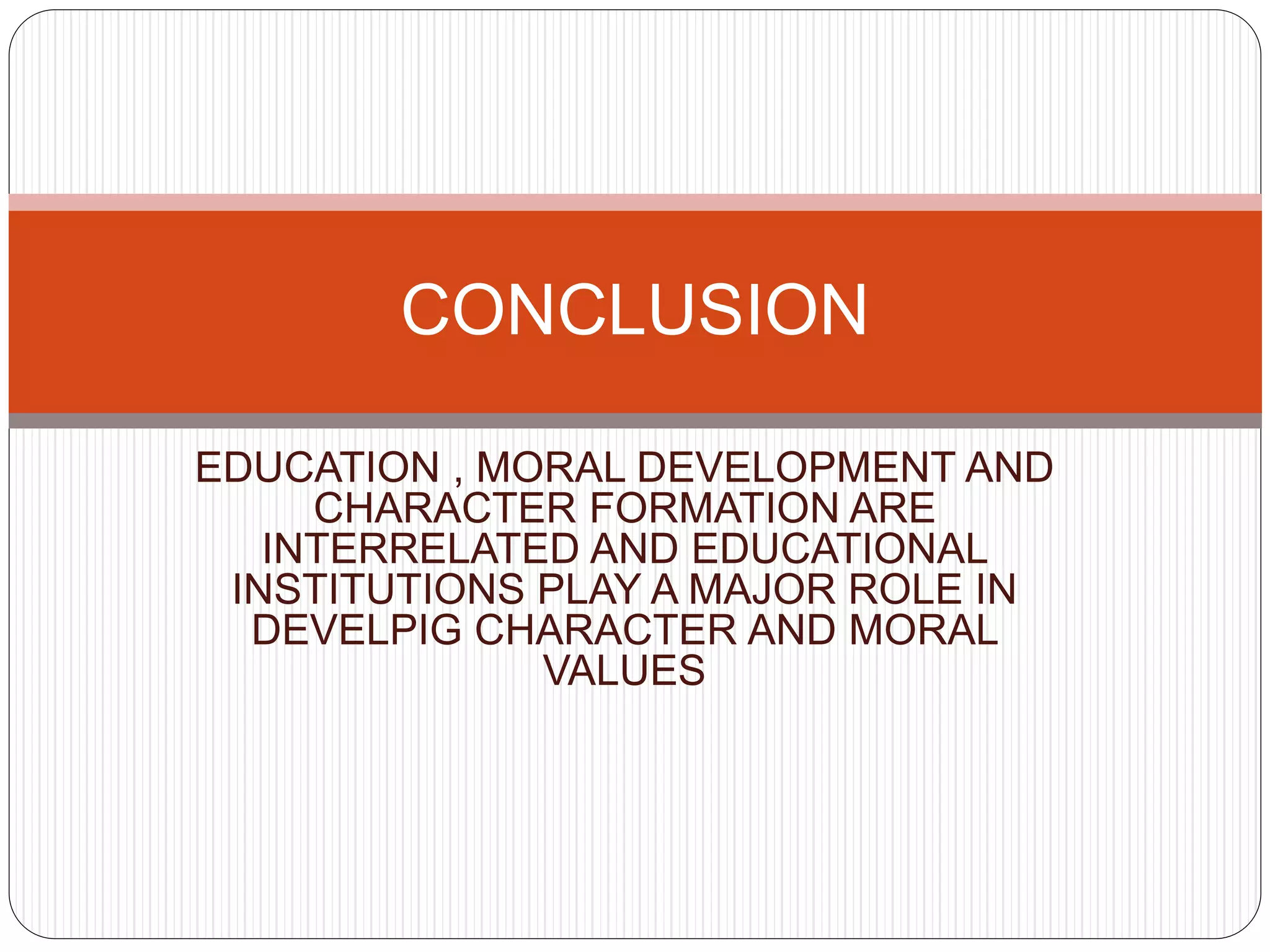 CONCLUSION

EDUCATION , MORAL DEVELOPMENT AND CHARACTER FORMATION ARE INTERRELATED AND EDUCATIONAL INSTITUTIONS PLAY A MAJOR ROLE IN DEVELPIG CHARACTER AND MORAL VALUES